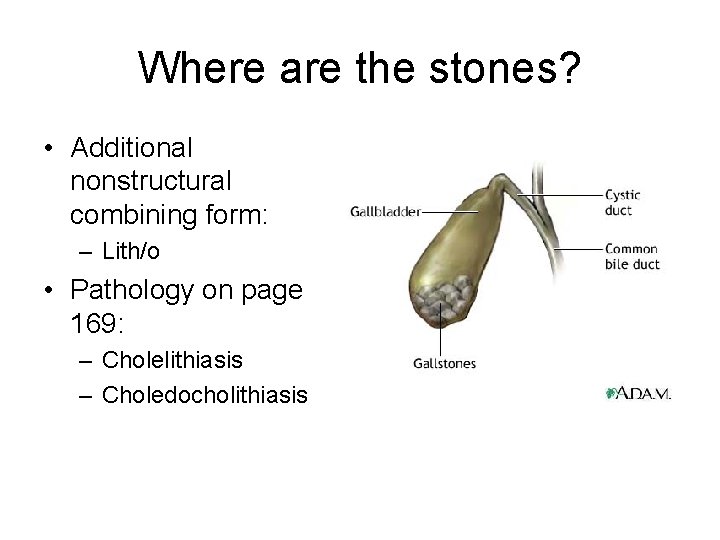 Where are the stones?

• Additional nonstructural combining form:
– Lith/o
• Pathology on page 169:
– Cholelithiasis
– Choledocholithiasis

Gallbladder
Cystic duct
Common bile duct
Gallstones
A.D.A.M.